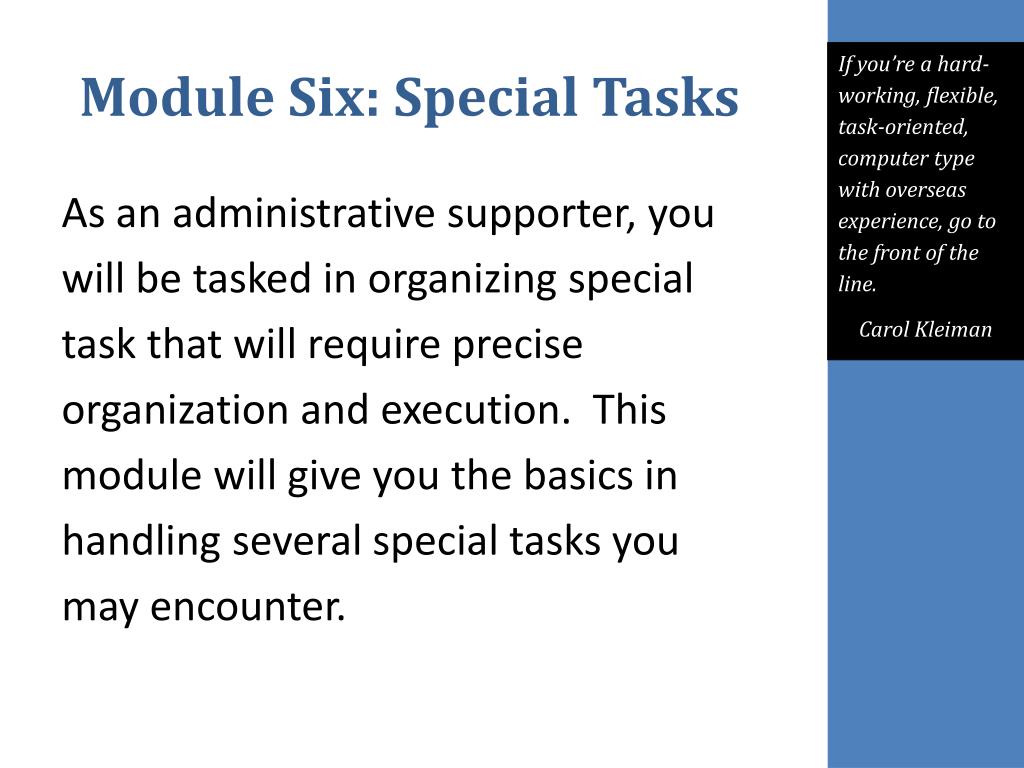 Module Six: Special Tasks

As an administrative supporter, you will be tasked in organizing special task that will require precise organization and execution.  This module will give you the basics in handling several special tasks you may encounter.

If you're a hard-working, flexible, task-oriented, computer type with overseas experience, go to the front of the line.

Carol Kleiman